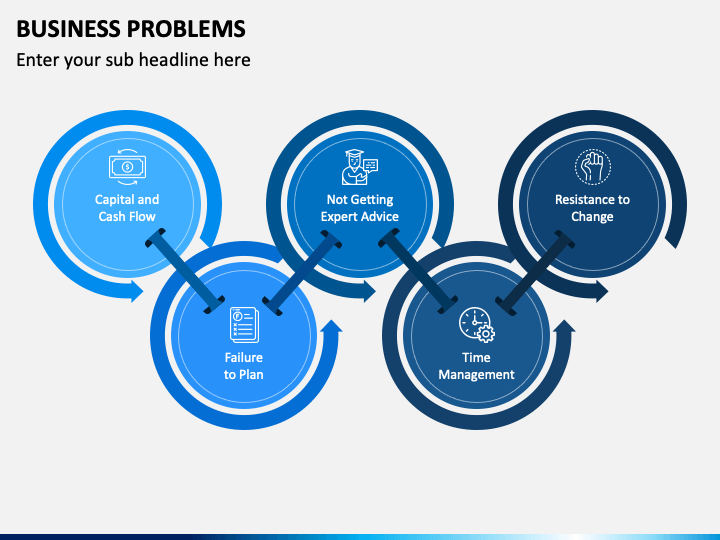 BUSINESS PROBLEMS
Enter your sub headline here

Capital and Cash Flow

Failure to Plan

Not Getting Expert Advice

Time Management

Resistance to Change